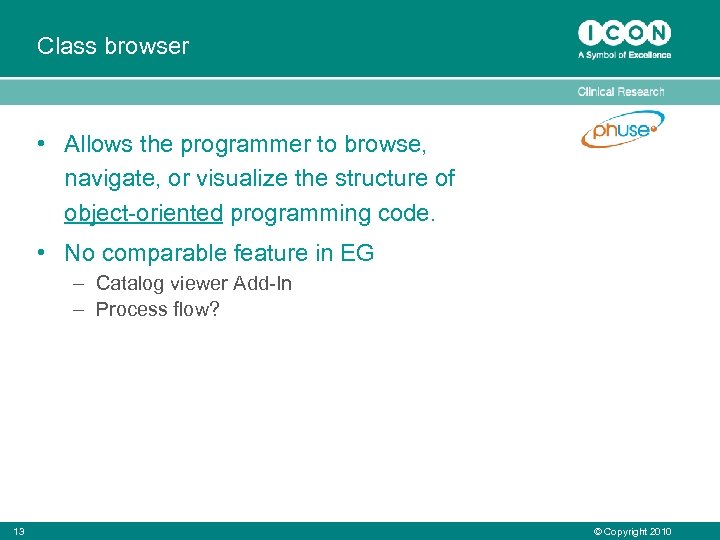 Class browser

ICON
A Symbol of Excellence

Clinical Research

phuse

• Allows the programmer to browse, navigate, or visualize the structure of object-oriented programming code.

• No comparable feature in EG
– Catalog viewer Add-In
– Process flow?

13

© Copyright 2010